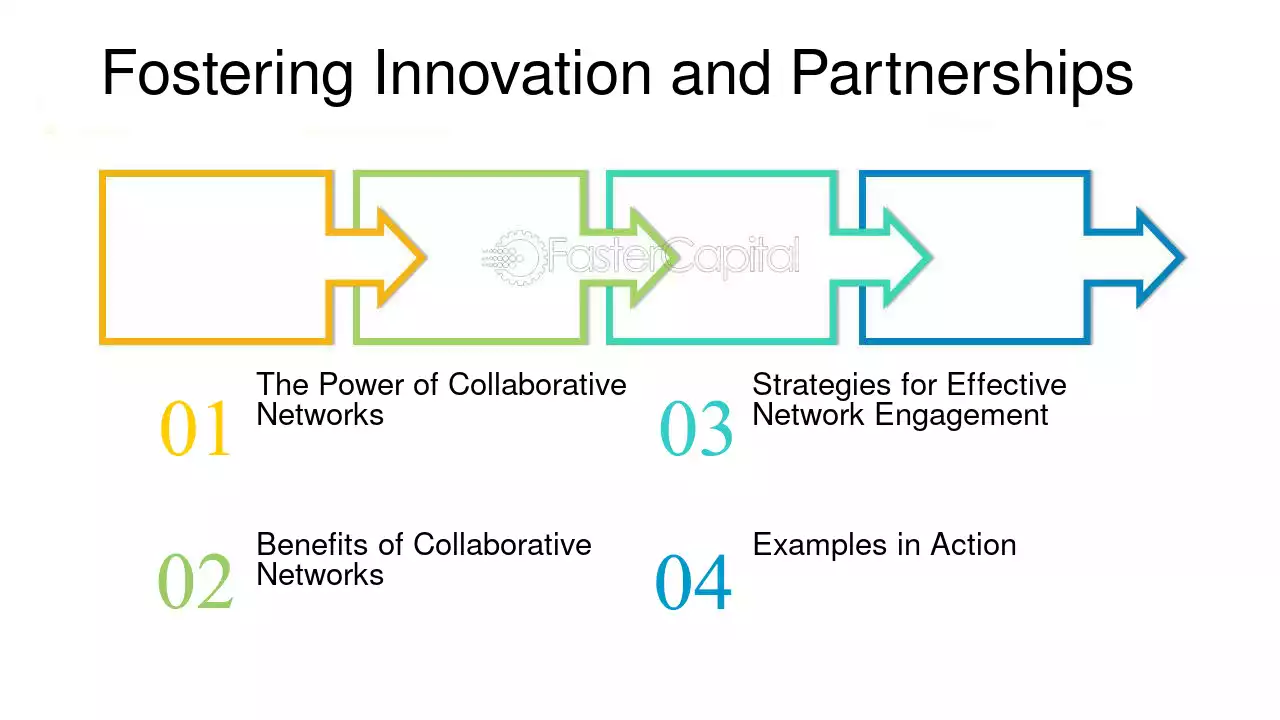 Fostering Innovation and Partnerships

01 The Power of Collaborative Networks

02 Benefits of Collaborative Networks

03 Strategies for Effective Network Engagement

04 Examples in Action

FasterCapital